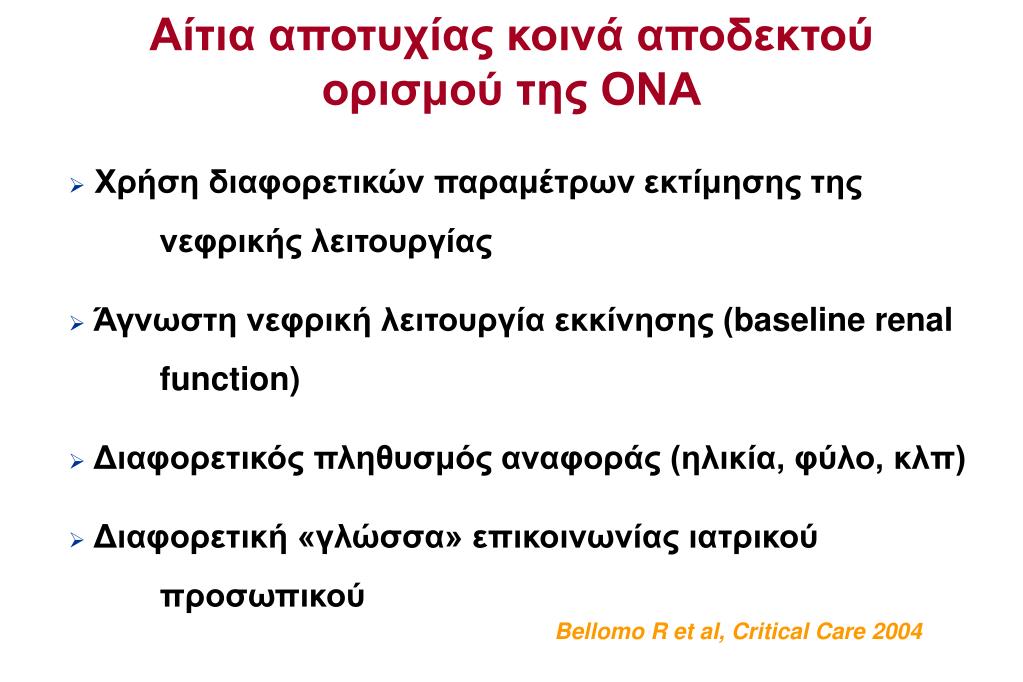 Αίτια αποτυχίας κοινά αποδεκτού ορισμού της ΟΝΑ

➢ Χρήση διαφορετικών παραμέτρων εκτίμησης της νεφρικής λειτουργίας

➢ Άγνωστη νεφρική λειτουργία εκκίνησης (baseline renal function)

➢ Διαφορετικός πληθυσμός αναφοράς (ηλικία, φύλο, κλπ)

➢ Διαφορετική «γλώσσα» επικοινωνίας ιατρικού προσωπικού

Bellomo R et al, Critical Care 2004